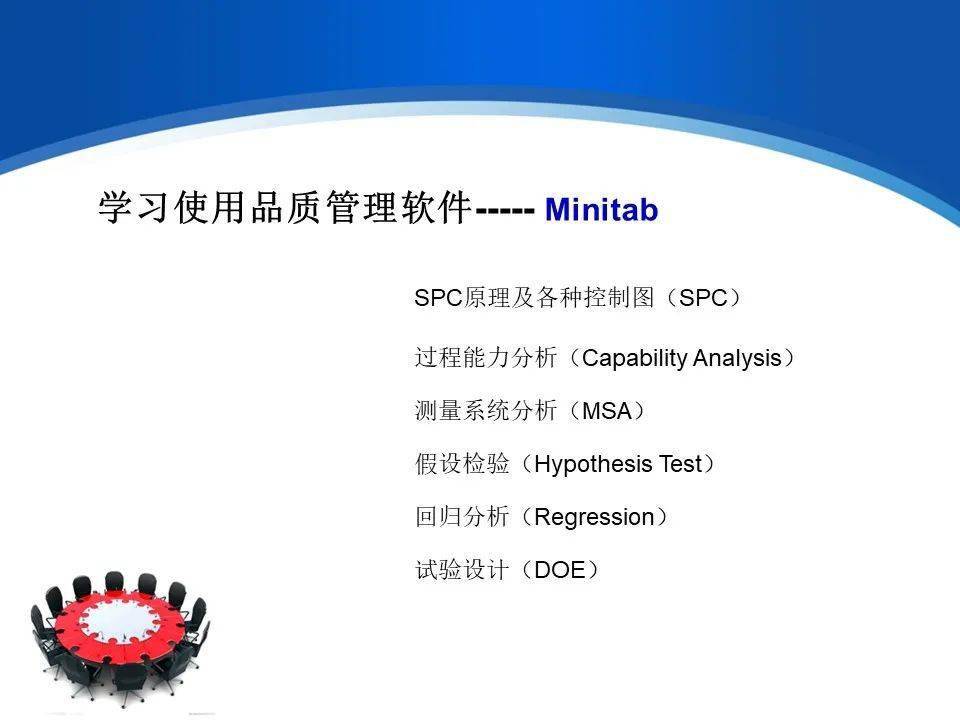 学习使用品质管理软件----- Minitab

SPC原理及各种控制图（SPC）

过程能力分析（Capability Analysis）

测量系统分析（MSA）

假设检验（Hypothesis Test）

回归分析（Regression）

试验设计（DOE）